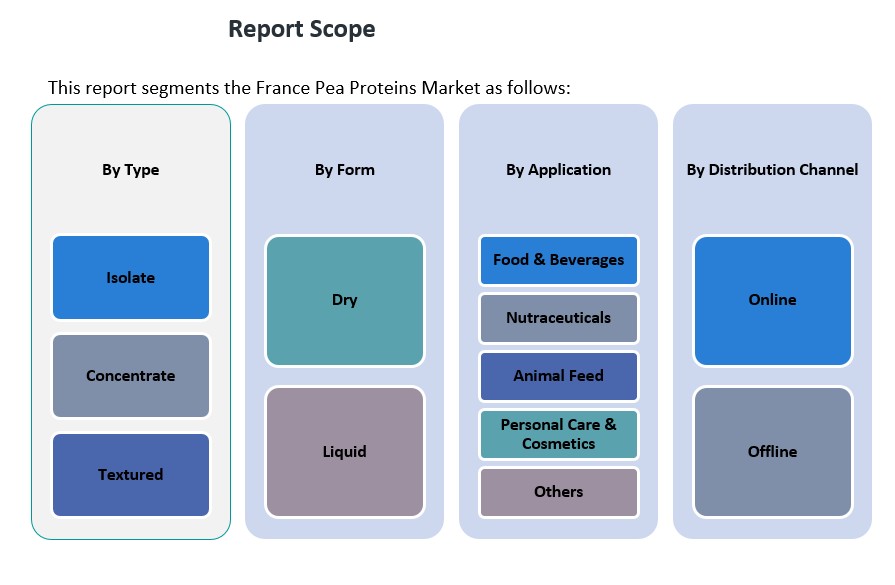 Report Scope

This report segments the France Pea Proteins Market as follows:

By Type

Isolate

Concentrate

Textured

By Form

Dry

Liquid

By Application

Food & Beverages

Nutraceuticals

Animal Feed

Personal Care & Cosmetics

Others

By Distribution Channel

Online

Offline